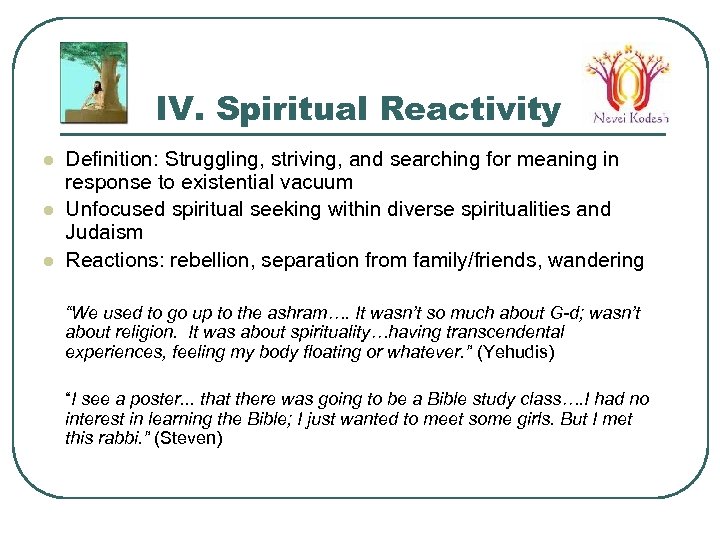 IV. Spiritual Reactivity

Nevei Kodesh

- Definition: Struggling, striving, and searching for meaning in response to existential vacuum
- Unfocused spiritual seeking within diverse spiritualities and Judaism
- Reactions: rebellion, separation from family/friends, wandering

"We used to go up to the ashram…. It wasn't so much about G-d; wasn't about religion. It was about spirituality…having transcendental experiences, feeling my body floating or whatever." (Yehudis)

"I see a poster... that there was going to be a Bible study class….I had no interest in learning the Bible; I just wanted to meet some girls. But I met this rabbi." (Steven)